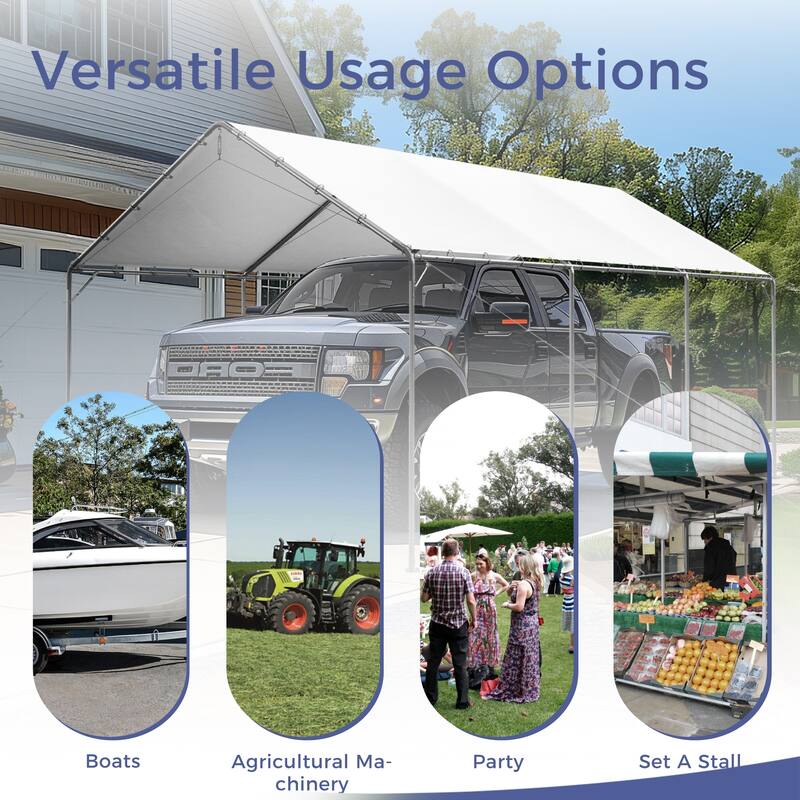 Versatile Usage Options

Boats

Agricultural Machinery

Party

Set A Stall